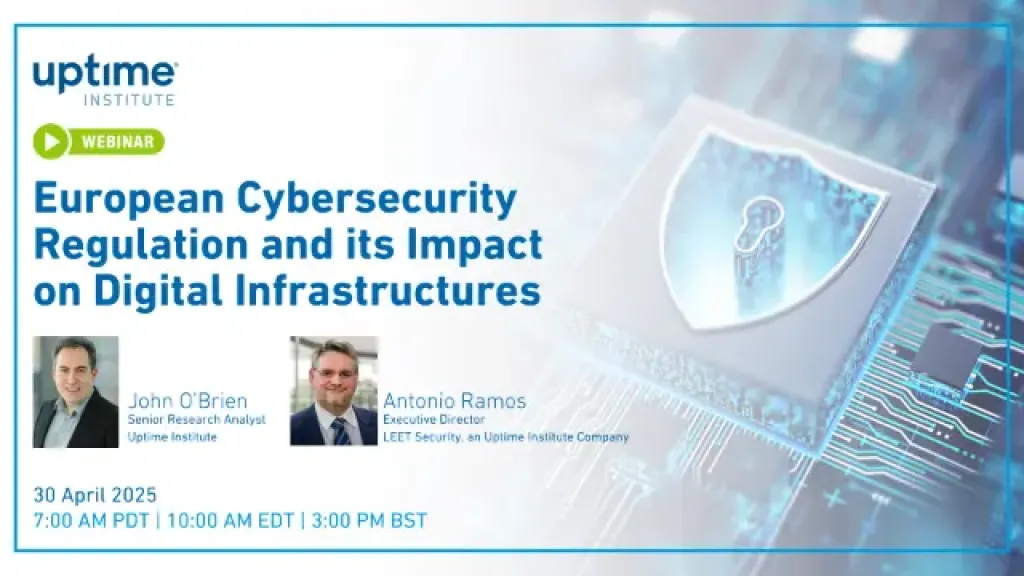 uptime
INSTITUTE

WEBINAR

European Cybersecurity Regulation and its Impact on Digital Infrastructures

John O'Brien
Senior Research Analyst
Uptime Institute

Antonio Ramos
Executive Director
LEET Security, an Uptime Institute Company

30 April 2025
7:00 AM PDT | 10:00 AM EDT | 3:00 PM BST